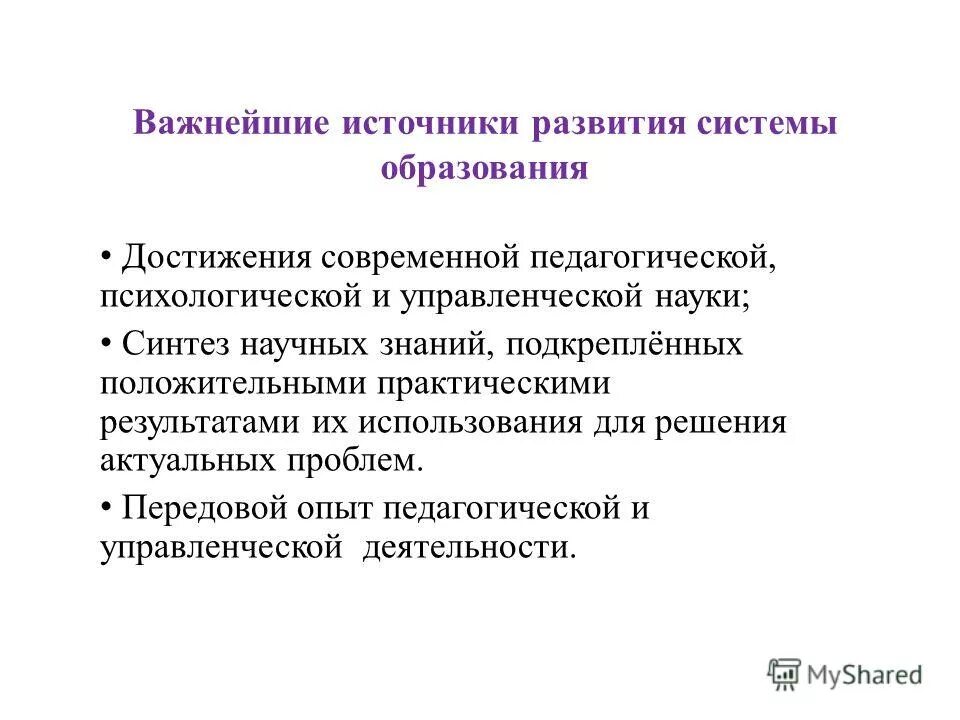 Важнейшие источники развития системы образования

• Достижения современной педагогической, психологической и управленческой науки;

• Синтез научных знаний, подкреплённых положительными практическими результатами их использования для решения актуальных проблем.

• Передовой опыт педагогической и управленческой деятельности.

MyShared